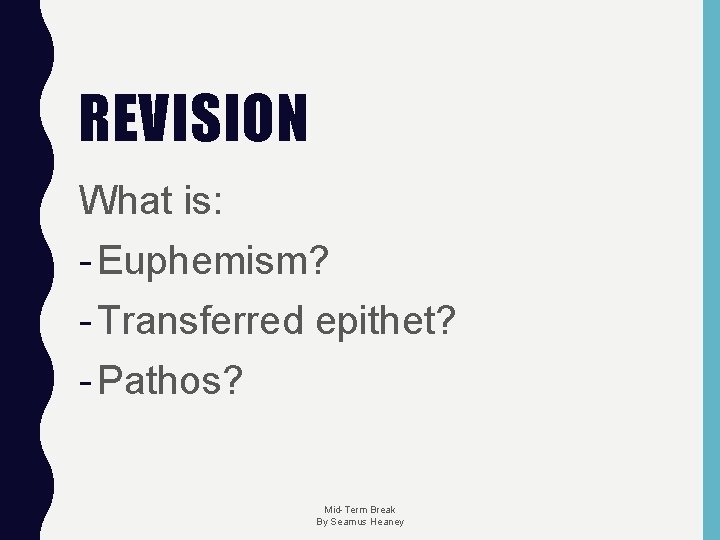 REVISION

What is:

- Euphemism?

- Transferred epithet?

- Pathos?

Mid-Term Break
By Seamus Heaney